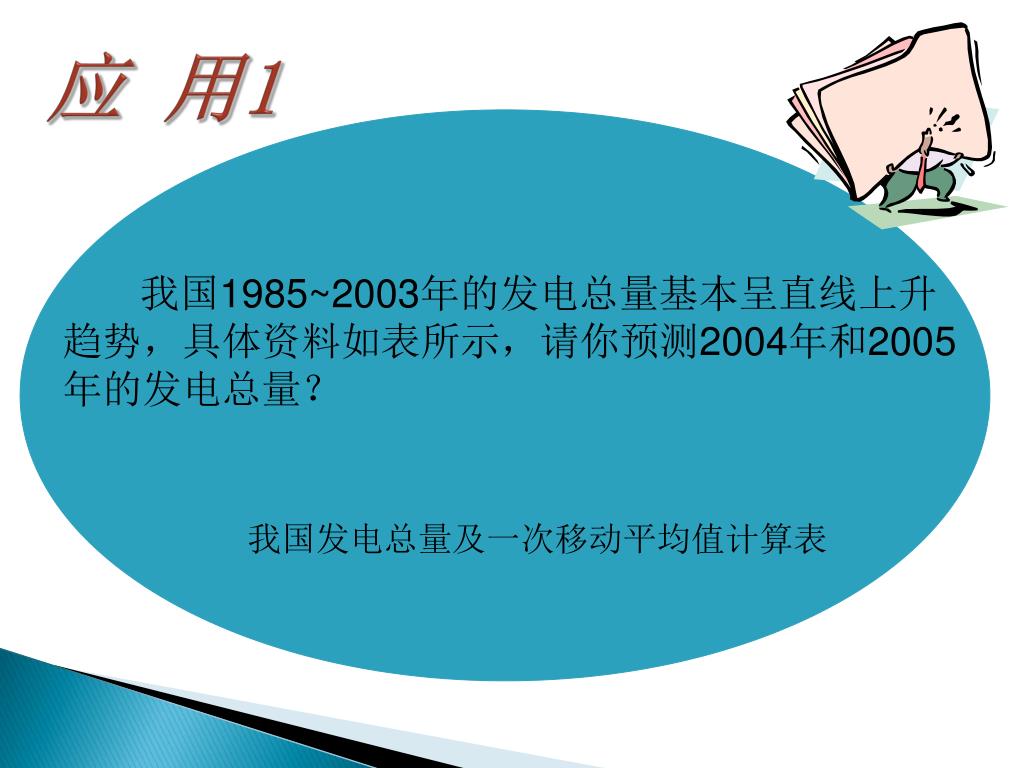 应 用1

我国1985~2003年的发电总量基本呈直线上升趋势，具体资料如表所示，请你预测2004年和2005年的发电总量？

我国发电总量及一次移动平均值计算表